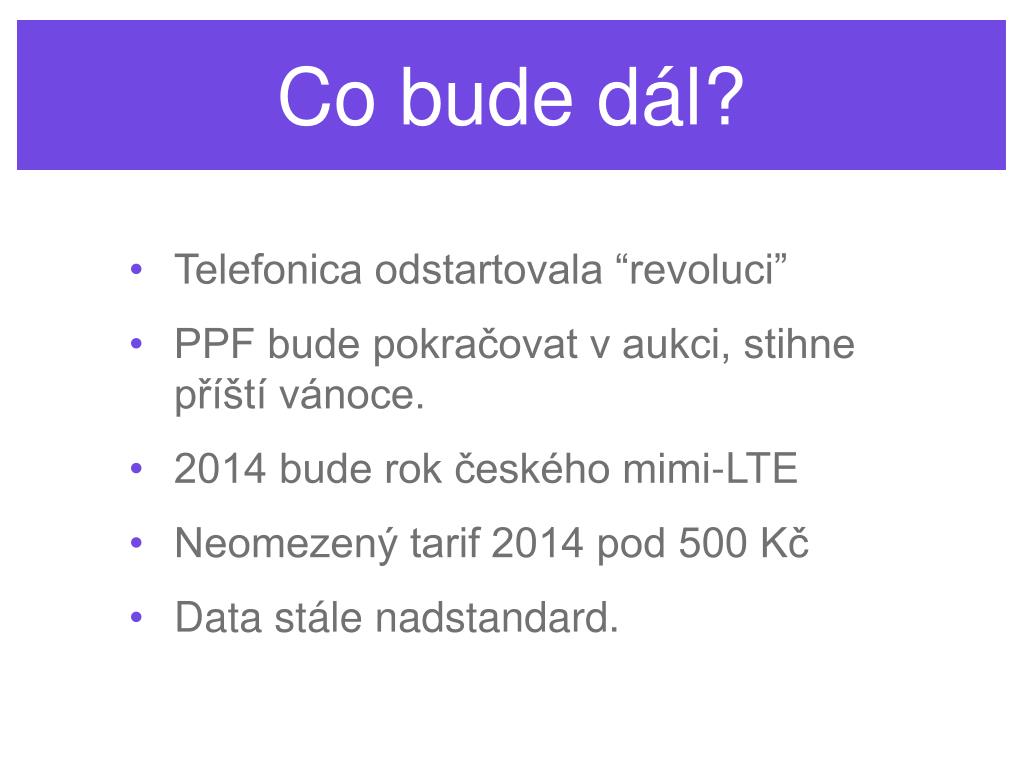 Co bude dál?

• Telefonica odstartovala “revoluci”
• PPF bude pokračovat v aukci, stihne příští vánoce.
• 2014 bude rok českého mimi-LTE
• Neomezený tarif 2014 pod 500 Kč
• Data stále nadstandard.